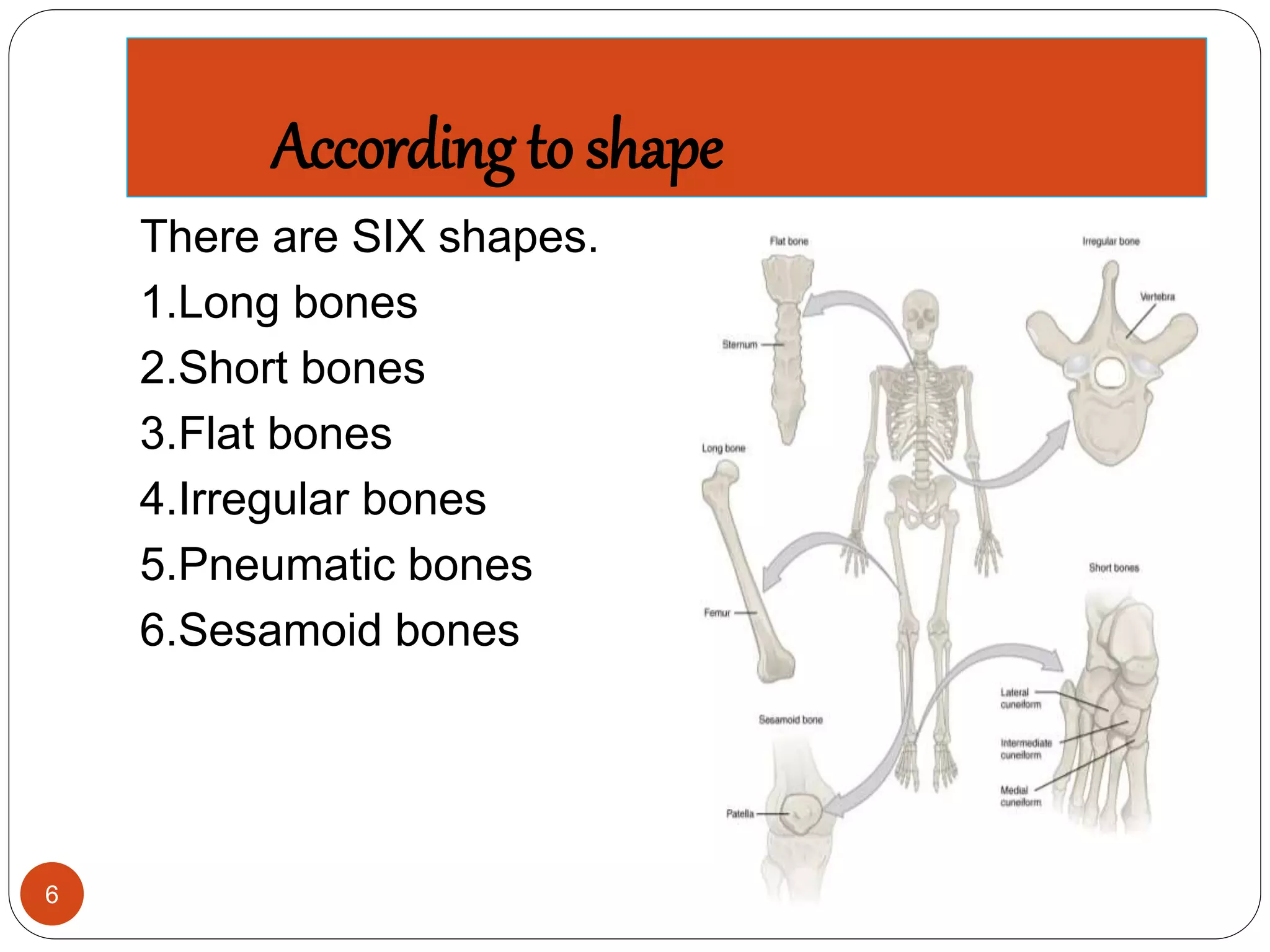 According to shape

There are SIX shapes.

1.Long bones

2.Short bones

3.Flat bones

4.Irregular bones

5.Pneumatic bones

6.Sesamoid bones

Flat bone

Sternum

Irregular bone

Vertebra

Long bone

Femur

Short bones

Lateral cuneiform

Intermediate cuneiform

Medial cuneiform

Sesamoid bone

Patella

6